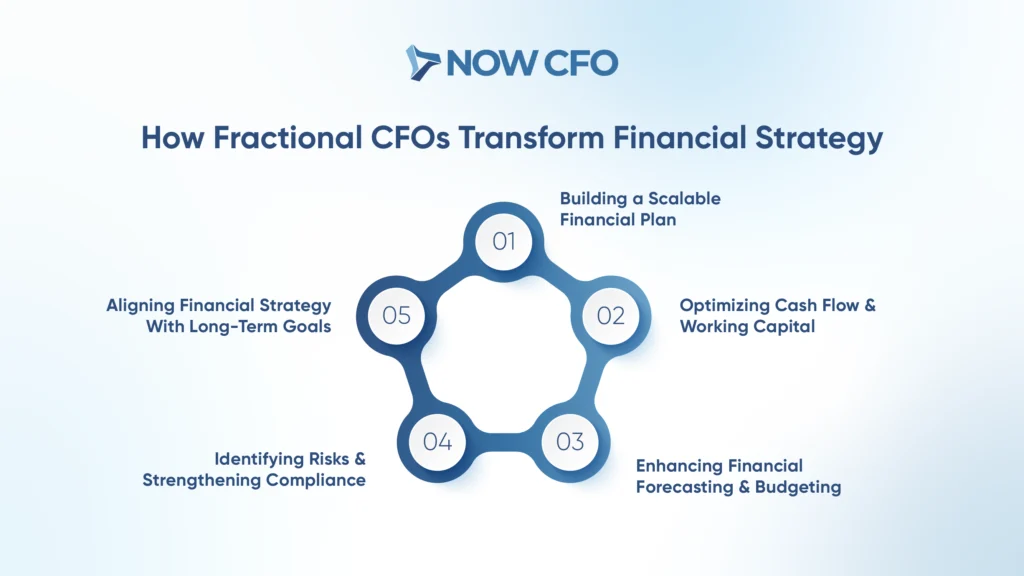 NOW CFO

How Fractional CFOs Transform Financial Strategy

01
Building a Scalable Financial Plan

02
Optimizing Cash Flow & Working Capital

03
Enhancing Financial Forecasting & Budgeting

04
Identifying Risks & Strengthening Compliance

05
Aligning Financial Strategy With Long-Term Goals